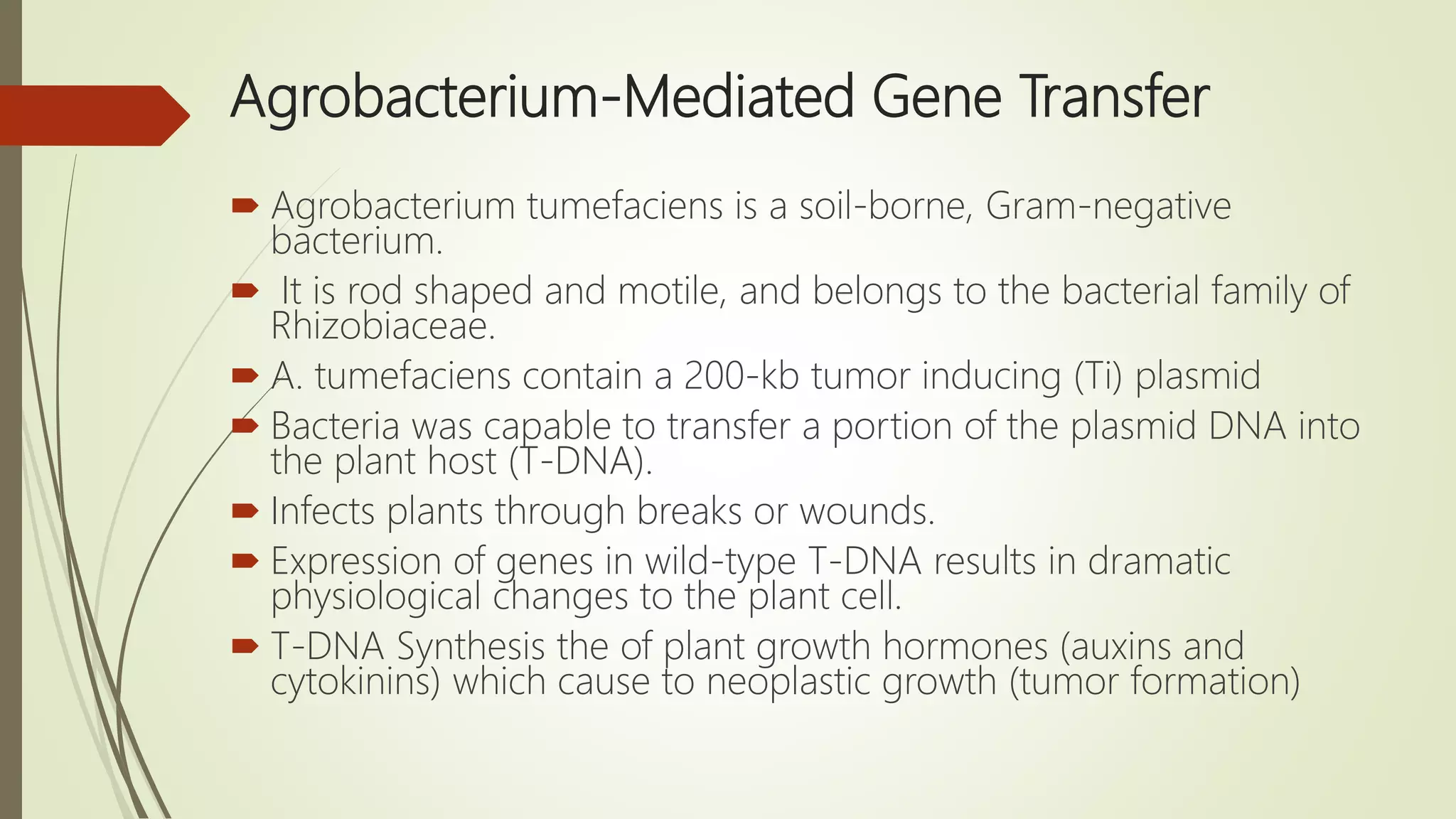 Agrobacterium-Mediated Gene Transfer

Agrobacterium tumefaciens is a soil-borne, Gram-negative bacterium.

It is rod shaped and motile, and belongs to the bacterial family of Rhizobiaceae.

A. tumefaciens contain a 200-kb tumor inducing (Ti) plasmid

Bacteria was capable to transfer a portion of the plasmid DNA into the plant host (T-DNA).

Infects plants through breaks or wounds.

Expression of genes in wild-type T-DNA results in dramatic physiological changes to the plant cell.

T-DNA Synthesis the of plant growth hormones (auxins and cytokinins) which cause to neoplastic growth (tumor formation)